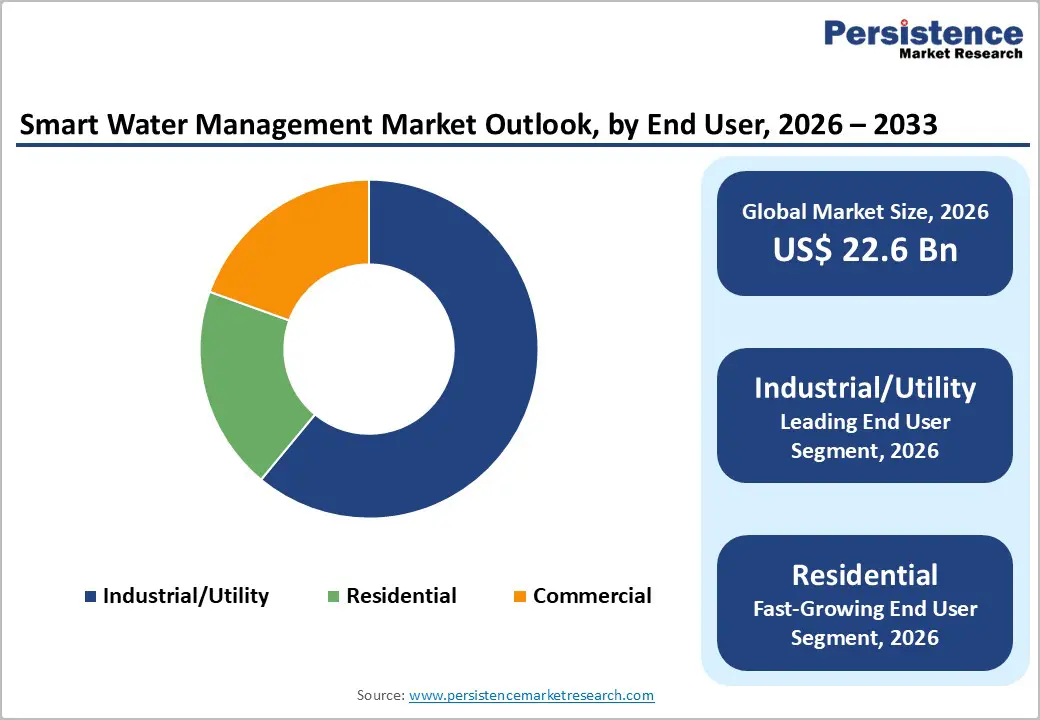 Persistence
Market Research

Smart Water Management Market Outlook, by End User, 2026 – 2033

Industrial/Utility
Residential
Commercial

Global Market Size, 2026
US$ 22.6 Bn

Industrial/Utility
Leading End User Segment, 2026

Residential
Fast-Growing End User Segment, 2026

Source: www.persistencemarketresearch.com